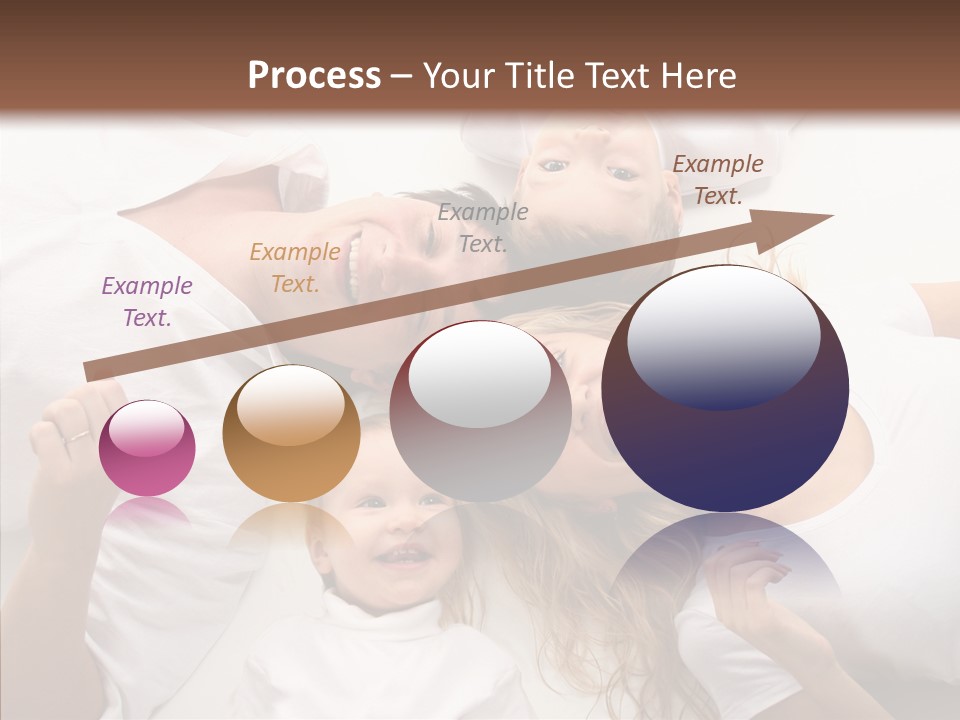 Process – Your Title Text Here

Example Text.

Example Text.

Example Text.

Example Text.